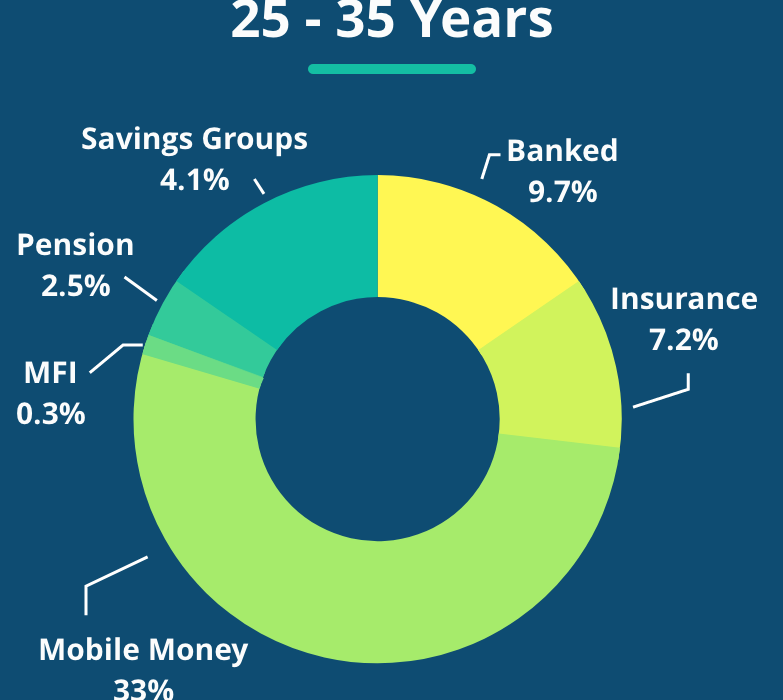 25 - 35 Years

Savings Groups
4.1%

Banked
9.7%

Pension
2.5%

Insurance
7.2%

MFI
0.3%

Mobile Money
33%